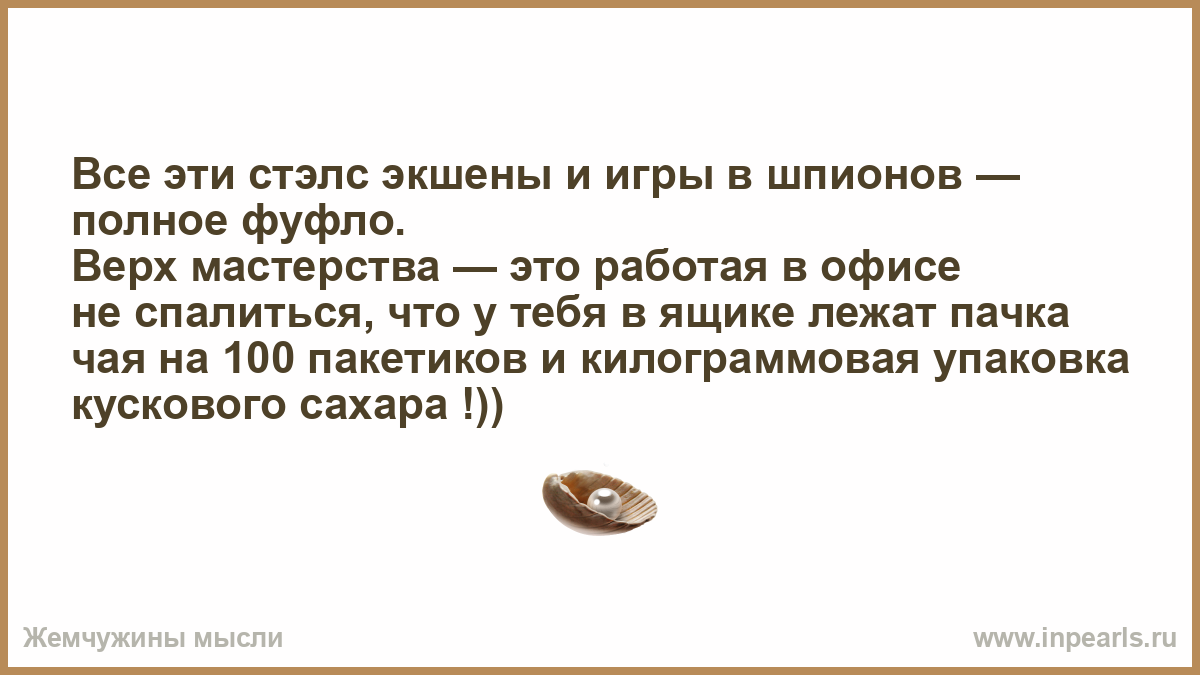 Все эти стэлс экшены и игры в шпионов — полное фуфло.
Верх мастерства — это работая в офисе не спалиться, что у тебя в ящике лежат пачка чая на 100 пакетиков и килограммовая упаковка кускового сахара !))

Жемчужины мысли

www.inpearls.ru